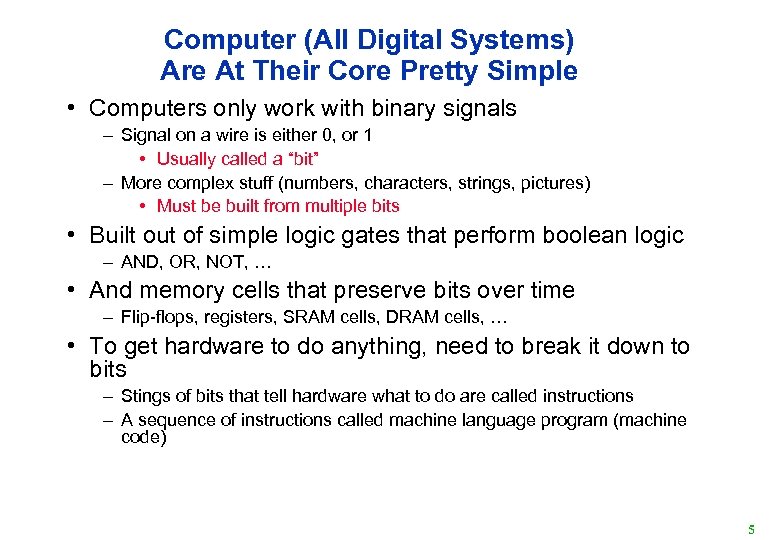 Computer (All Digital Systems)
Are At Their Core Pretty Simple

• Computers only work with binary signals
– Signal on a wire is either 0, or 1
• Usually called a "bit"
– More complex stuff (numbers, characters, strings, pictures)
• Must be built from multiple bits

• Built out of simple logic gates that perform boolean logic
– AND, OR, NOT, …

• And memory cells that preserve bits over time
– Flip-flops, registers, SRAM cells, DRAM cells, …

• To get hardware to do anything, need to break it down to bits
– Stings of bits that tell hardware what to do are called instructions
– A sequence of instructions called machine language program (machine code)

5